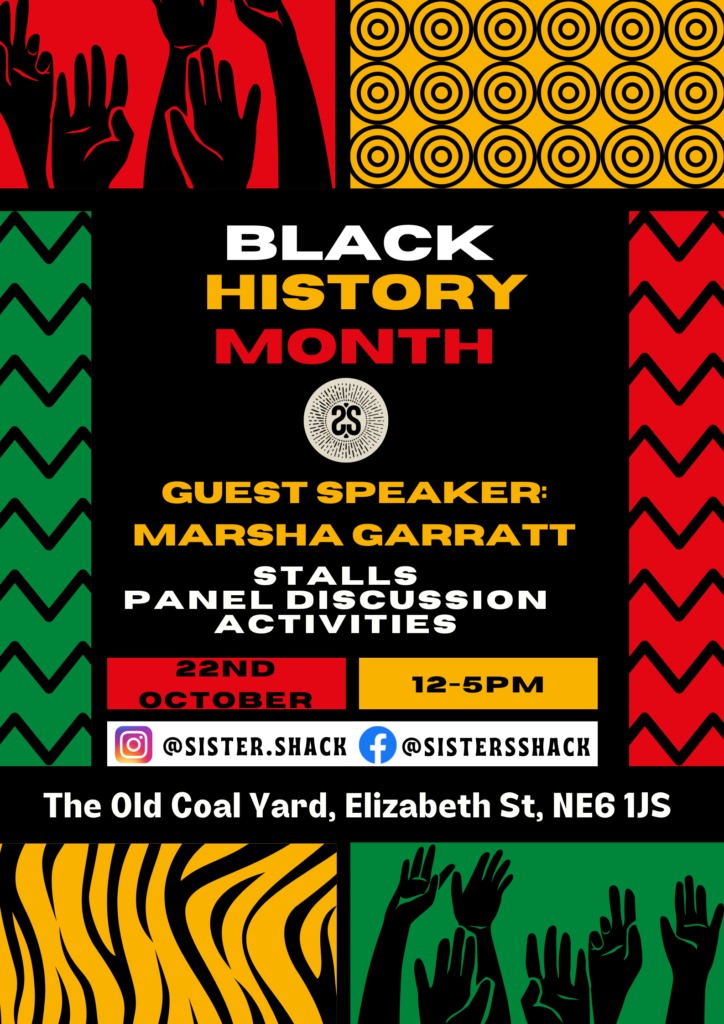 BLACK
HISTORY
MONTH

SS

GUEST SPEAKER:
MARSHA GARRATT

STALLS
PANEL DISCUSSION
ACTIVITIES

22ND OCTOBER

12-5PM

@SISTER.SHACK @SISTERSSHACK

The Old Coal Yard, Elizabeth St, NE6 1JS